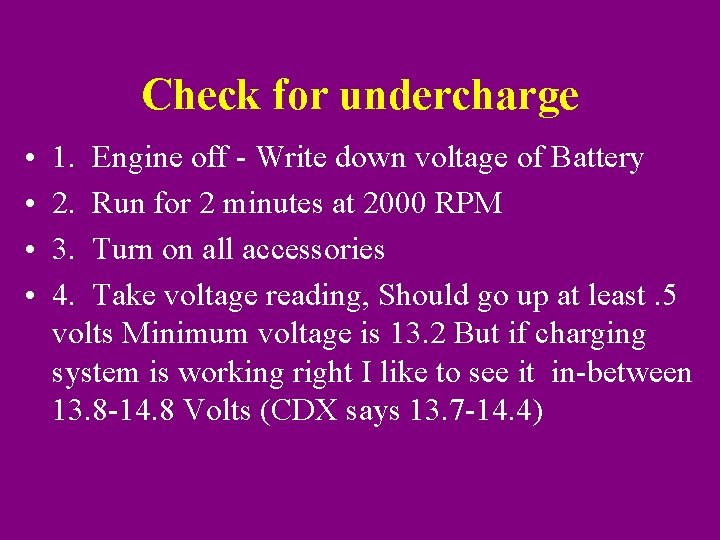 Check for undercharge

• 1. Engine off - Write down voltage of Battery
• 2. Run for 2 minutes at 2000 RPM
• 3. Turn on all accessories
• 4. Take voltage reading, Should go up at least .5 volts Minimum voltage is 13.2 But if charging system is working right I like to see it in-between 13.8-14.8 Volts (CDX says 13.7-14.4)